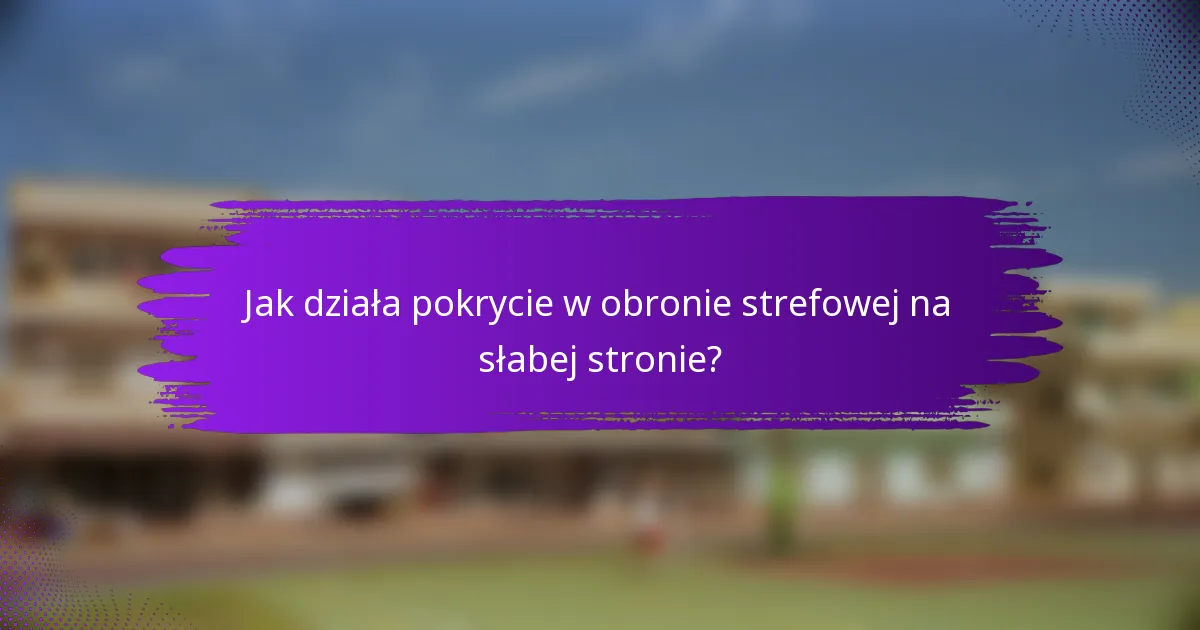 Jak działa pokrycie w obronie strefowej na słabej stronie?